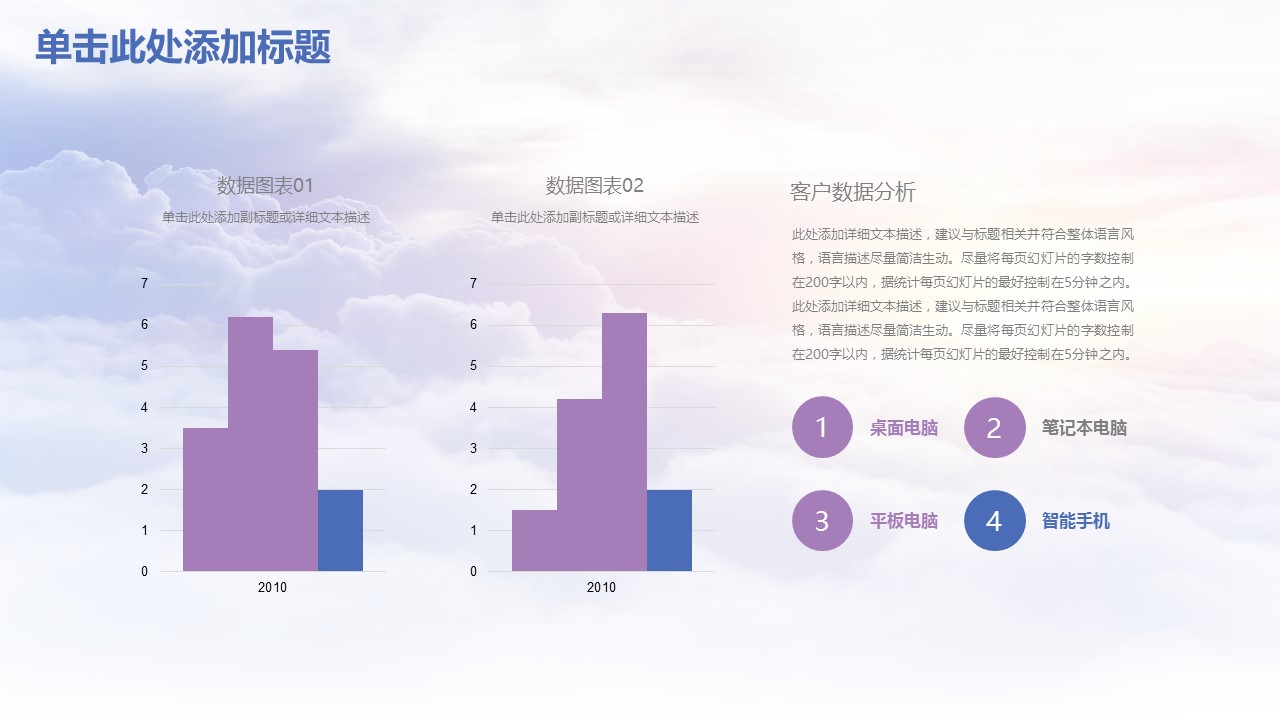 单击此处添加标题

数据图表01

单击此处添加副标题或详细文本描述

7
6
5
4
3
2
1
0

2010

数据图表02

单击此处添加副标题或详细文本描述

7
6
5
4
3
2
1
0

2010

客户数据分析

此处添加详细文本描述，建议与标题相关并符合整体语言风格，语言描述尽量简洁生动。尽量将每页幻灯片的字数控制在200字以内，据统计每页幻灯片的最好控制在5分钟之内。此处添加详细文本描述，建议与标题相关并符合整体语言风格，语言描述尽量简洁生动。尽量将每页幻灯片的字数控制在200字以内，据统计每页幻灯片的最好控制在5分钟之内。

1 桌面电脑
2 笔记本电脑
3 平板电脑
4 智能手机